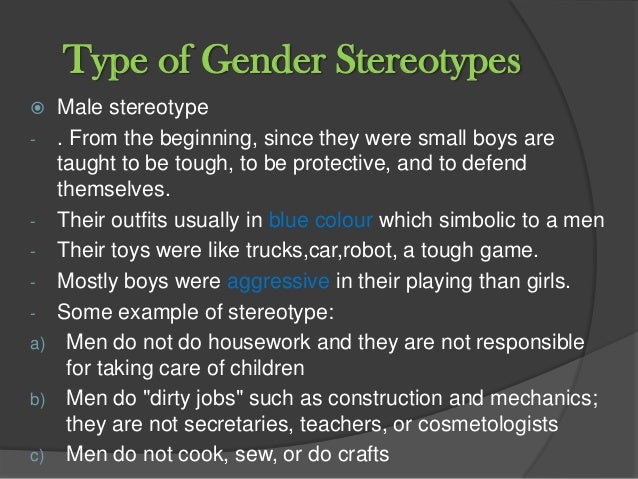 Type of Gender Stereotypes

Male stereotype

- . From the beginning, since they were small boys are taught to be tough, to be protective, and to defend themselves.
- Their outfits usually in blue colour which simbolic to a men
- Their toys were like trucks,car,robot, a tough game.
- Mostly boys were aggressive in their playing than girls.
- Some example of stereotype:

a) Men do not do housework and they are not responsible for taking care of children
b) Men do "dirty jobs" such as construction and mechanics; they are not secretaries, teachers, or cosmetologists
c) Men do not cook, sew, or do crafts